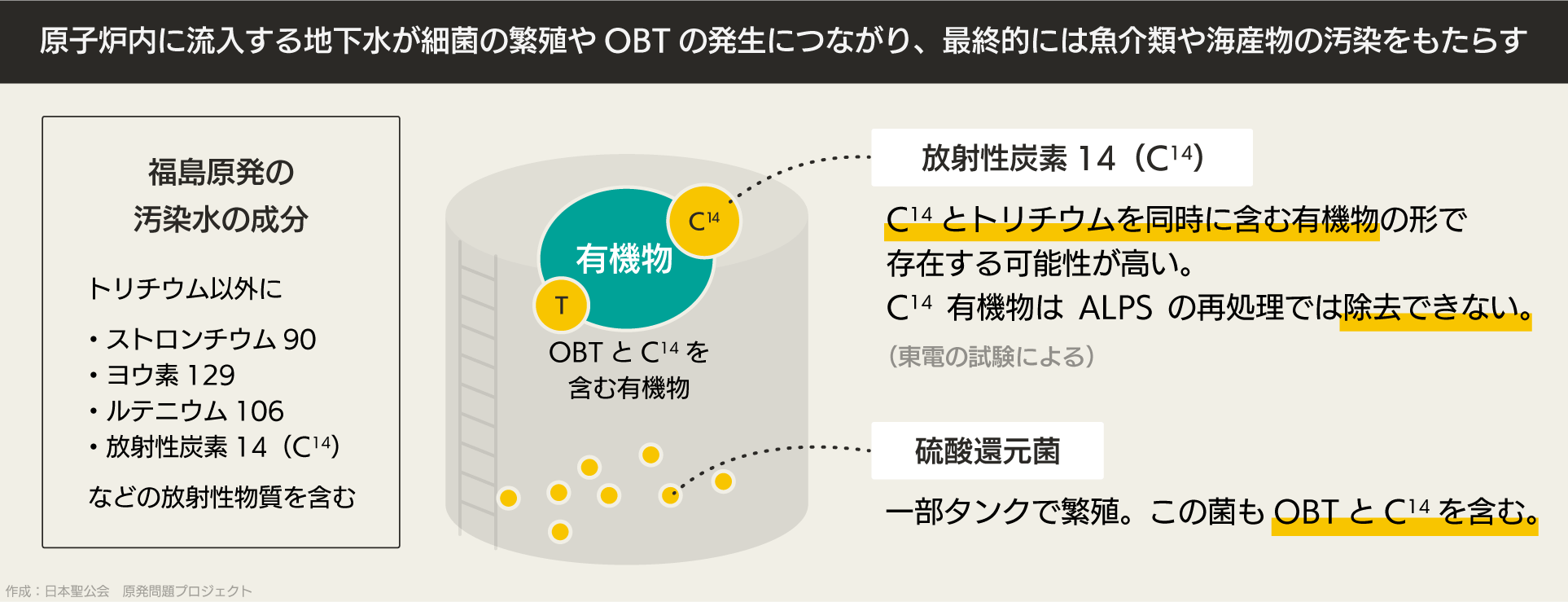 原子炉内に流入する地下水が細菌の繁殖や OBT の発生につながり、最終的には魚介類や海産物の汚染をもたらす

福島原発の
汚染水の成分

トリチウム以外に

・ストロンチウム 90
・ヨウ素 129
・ルテニウム 106
・放射性炭素 14（$C^{14}$）

などの放射性物質を含む

有機物

$C^{14}$

T

OBT と $C^{14}$ を
含む有機物

放射性炭素 14（$C^{14}$）

$C^{14}$ とトリチウムを同時に含む有機物の形で存在する可能性が高い。
$C^{14}$ 有機物は ALPS の再処理では除去できない。
（東電の試験による）

硫酸還元菌

一部タンクで繁殖。この菌も OBT と $C^{14}$ を含む。

作成：日本聖公会　原発問題プロジェクト